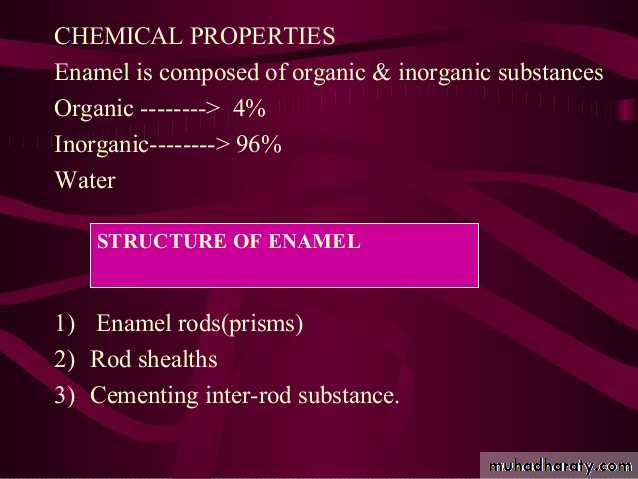 CHEMICAL PROPERTIES
Enamel is composed of organic & inorganic substances
Organic --------> 4%
Inorganic--------> 96%
Water

STRUCTURE OF ENAMEL

1) Enamel rods(prisms)
2) Rod shealths
3) Cementing inter-rod substance.

muhadharaty.com